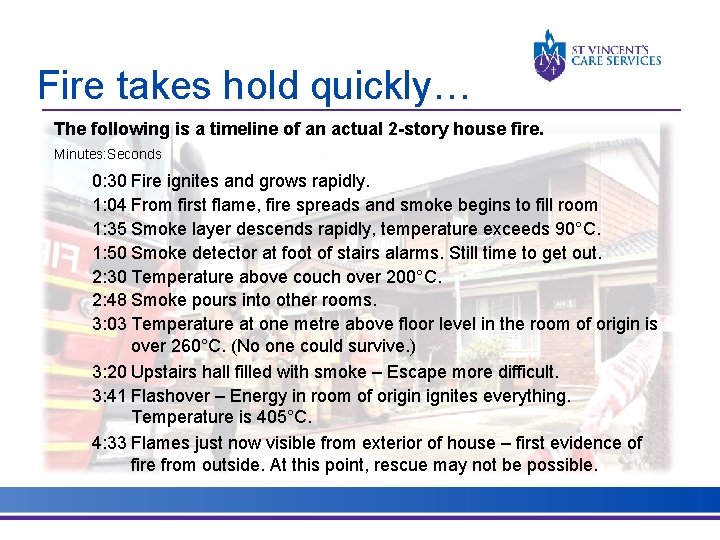 ST VINCENT'S CARE SERVICES

Fire takes hold quickly…

The following is a timeline of an actual 2-story house fire.

Minutes:Seconds

0:30 Fire ignites and grows rapidly.
1:04 From first flame, fire spreads and smoke begins to fill room
1:35 Smoke layer descends rapidly, temperature exceeds 90°C.
1:50 Smoke detector at foot of stairs alarms. Still time to get out.
2:30 Temperature above couch over 200°C.
2:48 Smoke pours into other rooms.
3:03 Temperature at one metre above floor level in the room of origin is over 260°C. (No one could survive.)
3:20 Upstairs hall filled with smoke – Escape more difficult.
3:41 Flashover – Energy in room of origin ignites everything. Temperature is 405°C.
4:33 Flames just now visible from exterior of house – first evidence of fire from outside. At this point, rescue may not be possible.